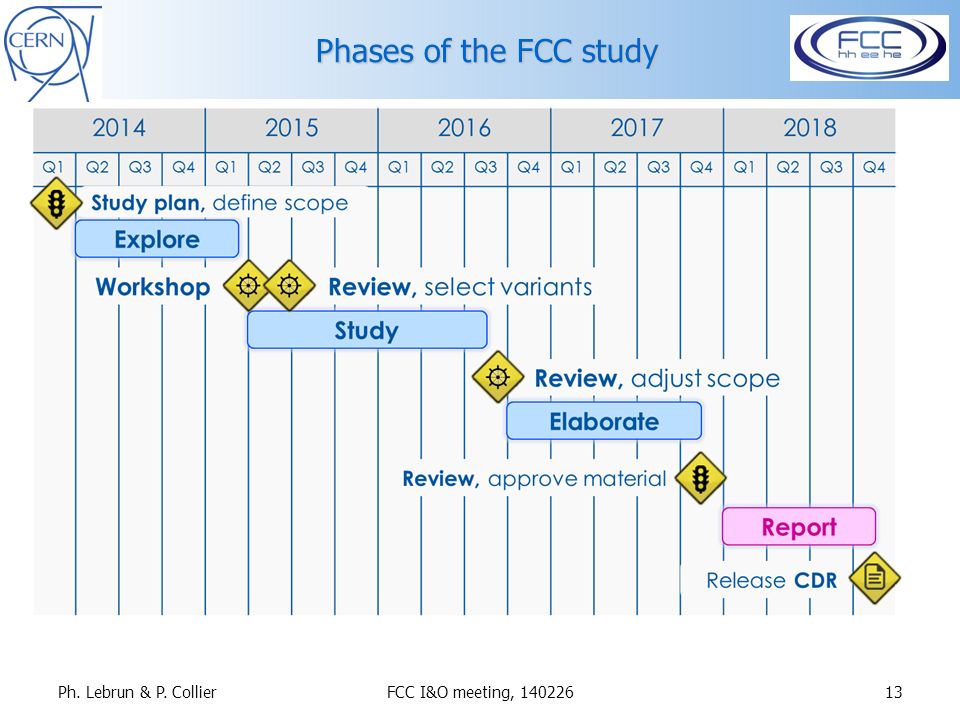 CERN

Phases of the FCC study

FCC hh ee he

| 2014 | | | | 2015 | | | | 2016 | | | | 2017 | | | | 2018 | | | |
|---|---|---|---|---|---|---|---|---|---|---|---|---|---|---|---|---|---|---|---|
| Q1 | Q2 | Q3 | Q4 | Q1 | Q2 | Q3 | Q4 | Q1 | Q2 | Q3 | Q4 | Q1 | Q2 | Q3 | Q4 | Q1 | Q2 | Q3 | Q4 |

Study plan, define scope

Explore

Workshop

Review, select variants

Study

Review, adjust scope

Elaborate

Review, approve material

Report

Release CDR

Ph. Lebrun & P. Collier

FCC I&O meeting, 140226

13